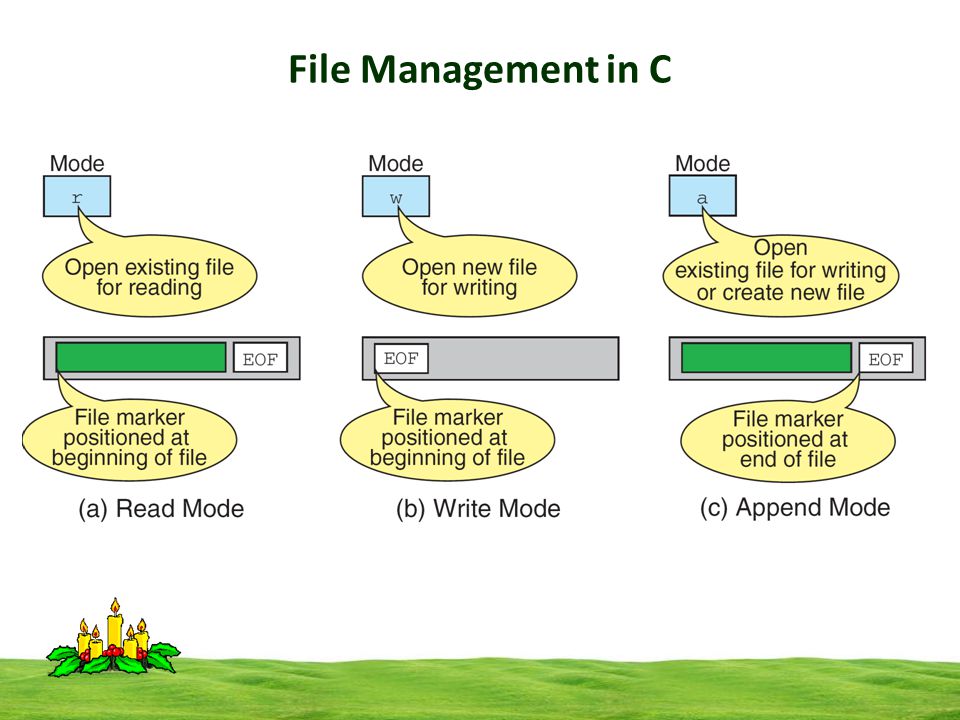 File Management in C

Mode

r

Open existing file for reading

EOF

File marker positioned at beginning of file

(a) Read Mode

Mode

w

Open new file for writing

EOF

File marker positioned at beginning of file

(b) Write Mode

Mode

a

Open existing file for writing or create new file

EOF

File marker positioned at end of file

(c) Append Mode